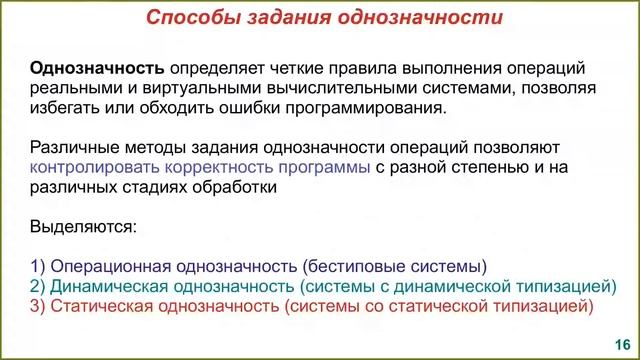 Способы задания однозначности

Однозначность определяет четкие правила выполнения операций реальными и виртуальными вычислительными системами, позволяя избегать или обходить ошибки программирования.

Различные методы задания однозначности операций позволяют контролировать корректность программы с разной степенью и на различных стадиях обработки

Выделяются:

1) Операционная однозначность (бестиповые системы)
2) Динамическая однозначность (системы с динамической типизацией)
3) Статическая однозначность (системы со статической типизацией)

16